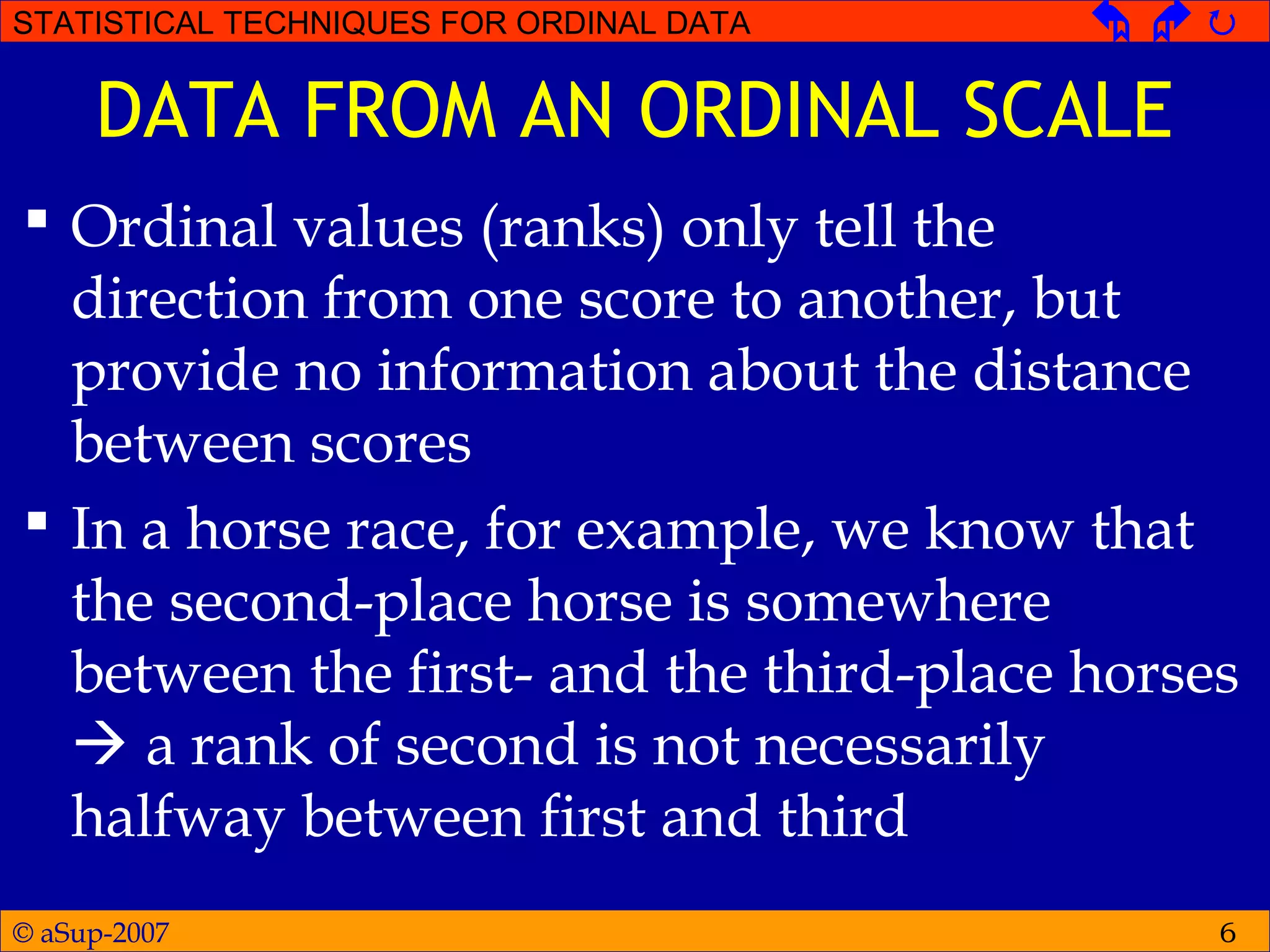 STATISTICAL TECHNIQUES FOR ORDINAL DATA

DATA FROM AN ORDINAL SCALE

▪ Ordinal values (ranks) only tell the direction from one score to another, but provide no information about the distance between scores

▪ In a horse race, for example, we know that the second-place horse is somewhere between the first- and the third-place horses → a rank of second is not necessarily halfway between first and third

© aSup-2007

6